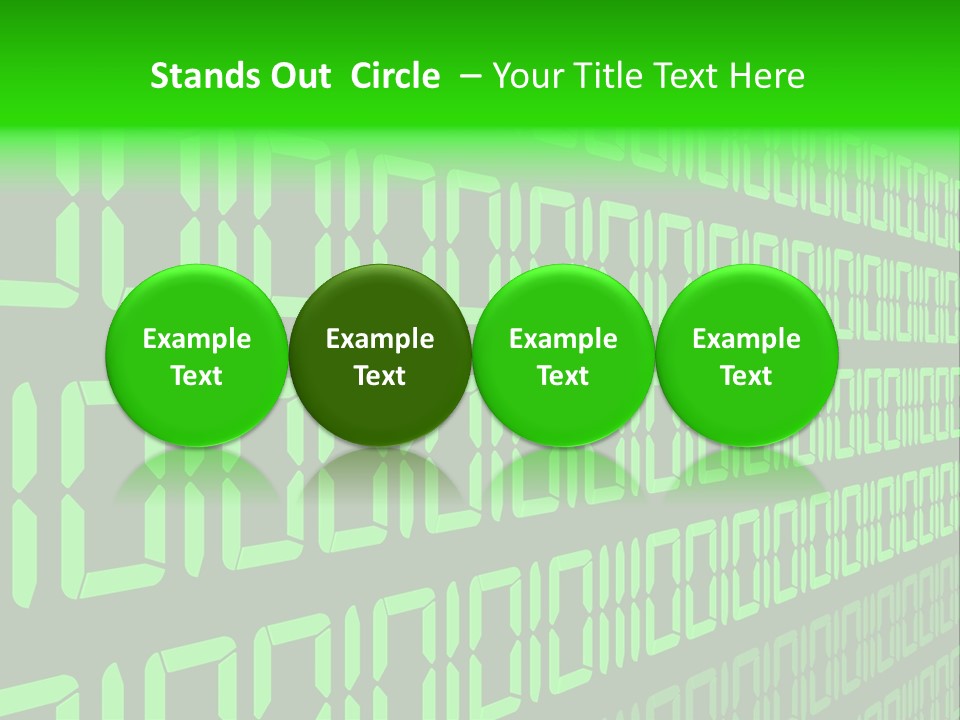 Stands Out Circle – Your Title Text Here

Example Text

Example Text

Example Text

Example Text